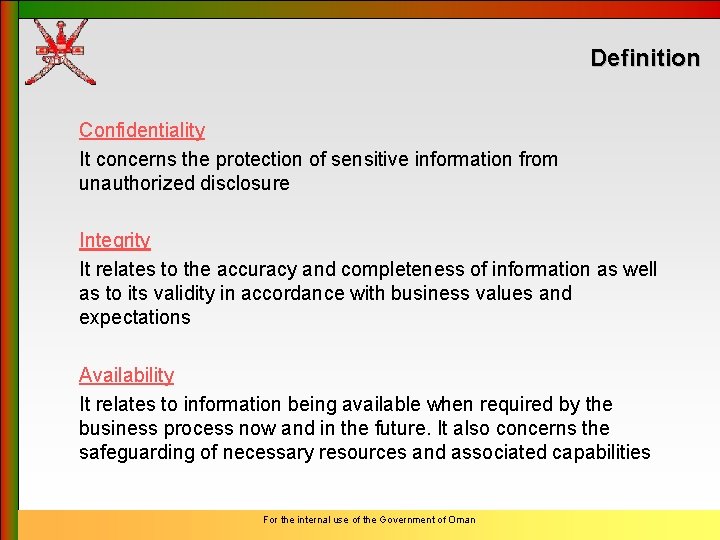 Definition

Confidentiality
It concerns the protection of sensitive information from unauthorized disclosure

Integrity
It relates to the accuracy and completeness of information as well as to its validity in accordance with business values and expectations

Availability
It relates to information being available when required by the business process now and in the future. It also concerns the safeguarding of necessary resources and associated capabilities

For the internal use of the Government of Oman